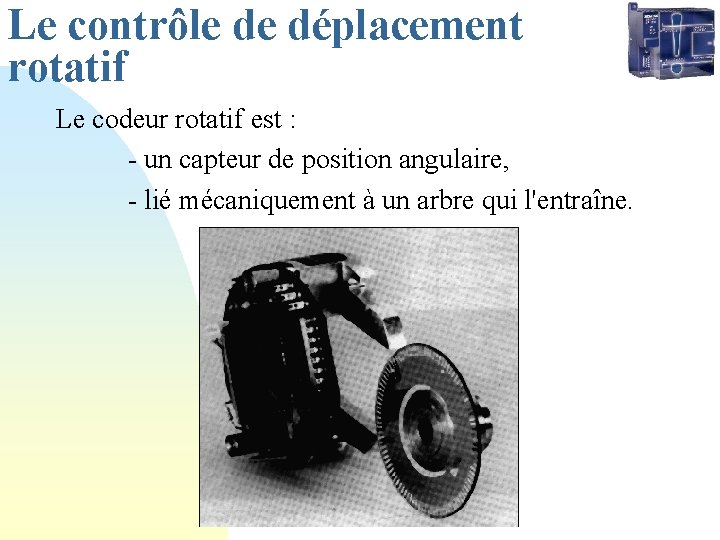 Le contrôle de déplacement rotatif

Le codeur rotatif est :

- un capteur de position angulaire,

- lié mécaniquement à un arbre qui l'entraîne.